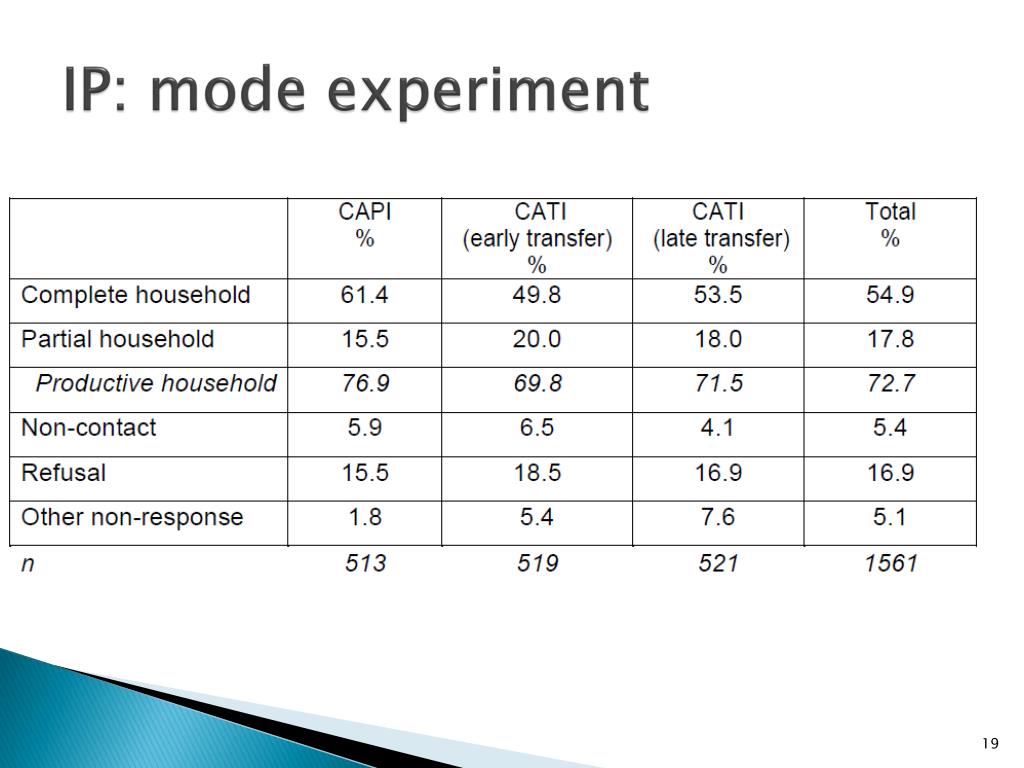 IP: mode experiment

| | CAPI % | CATI (early transfer) % | CATI (late transfer) % | Total % |
|---|---|---|---|---|
| Complete household | 61.4 | 49.8 | 53.5 | 54.9 |
| Partial household | 15.5 | 20.0 | 18.0 | 17.8 |
| Productive household | 76.9 | 69.8 | 71.5 | 72.7 |
| Non-contact | 5.9 | 6.5 | 4.1 | 5.4 |
| Refusal | 15.5 | 18.5 | 16.9 | 16.9 |
| Other non-response | 1.8 | 5.4 | 7.6 | 5.1 |
| n | 513 | 519 | 521 | 1561 |

19